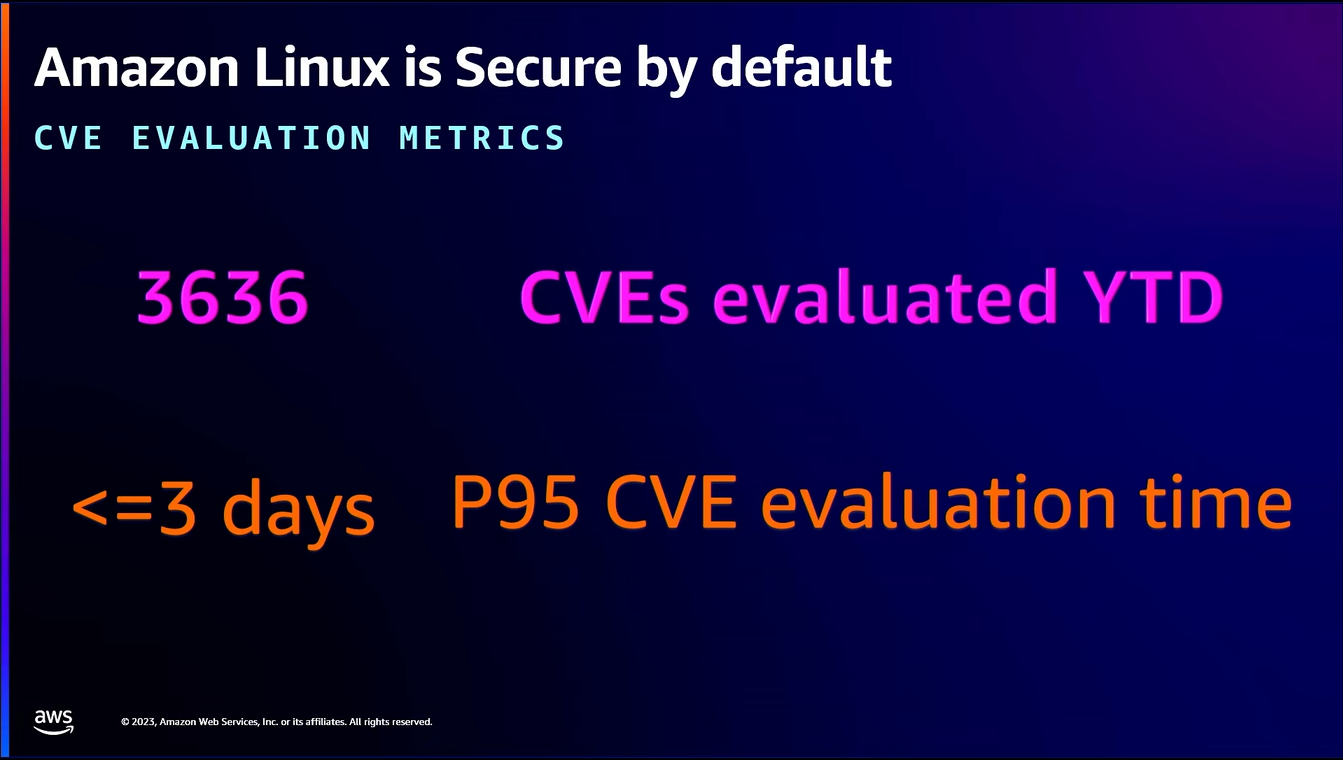 Amazon Linux is Secure by default

CVE EVALUATION METRICS

3636 CVEs evaluated YTD

<=3 days P95 CVE evaluation time

aws

© 2023, Amazon Web Services, Inc. or its affiliates. All rights reserved.